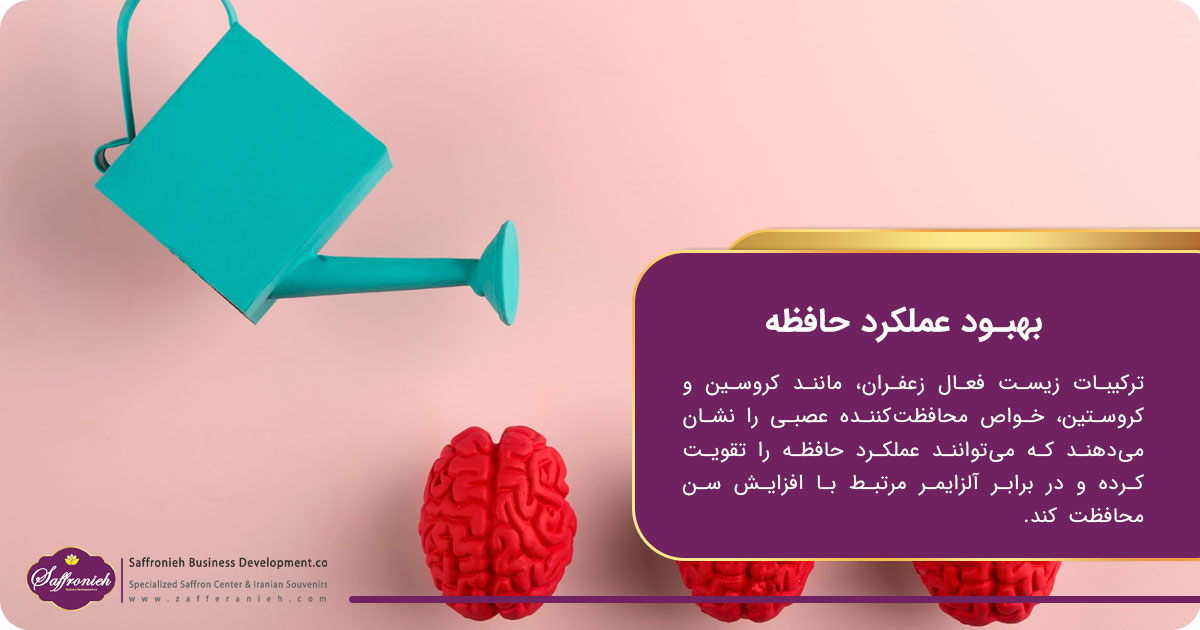 بهبود عملکرد حافظه

ترکیبات زیست فعال زعفران، مانند کروسین و کروستین، خواص محافظت‌کننده عصبی را نشان می‌دهند که می‌توانند عملکرد حافظه را تقویت کرده و در برابر آلزایمر مرتبط با افزایش سن محافظت کند.

Saffronieh
Saffronieh Business Development.co
Specialized Saffron Center & Iranian Souvenirs
www.zafferanieh.com